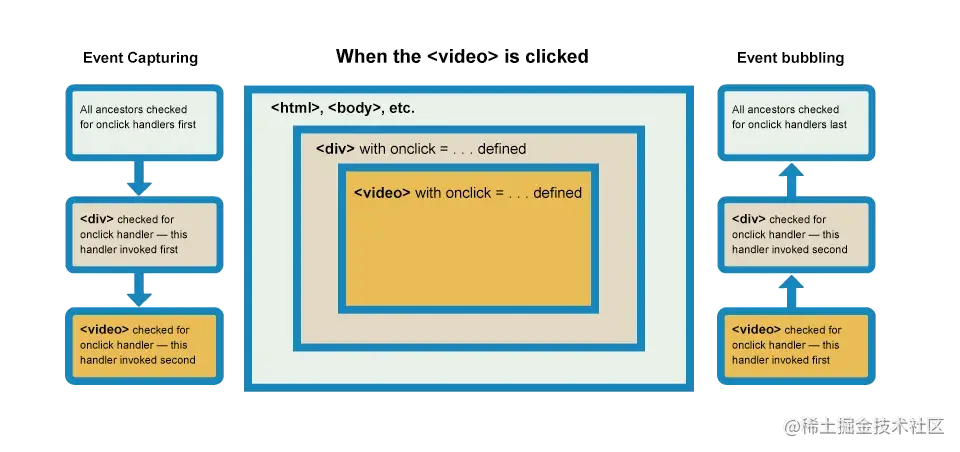 Event Capturing

All ancestors checked for onclick handlers first

<div> checked for onclick handler — this handler invoked first

<video> checked for onclick handler — this handler invoked second

When the <video> is clicked

<html>, <body>, etc.

<div> with onclick = . . . defined

<video> with onclick = . . . defined

Event bubbling

All ancestors checked for onclick handlers last

<div> checked for onclick handler — this handler invoked second

<video> checked for onclick handler — this handler invoked first

@稀土掘金技术社区